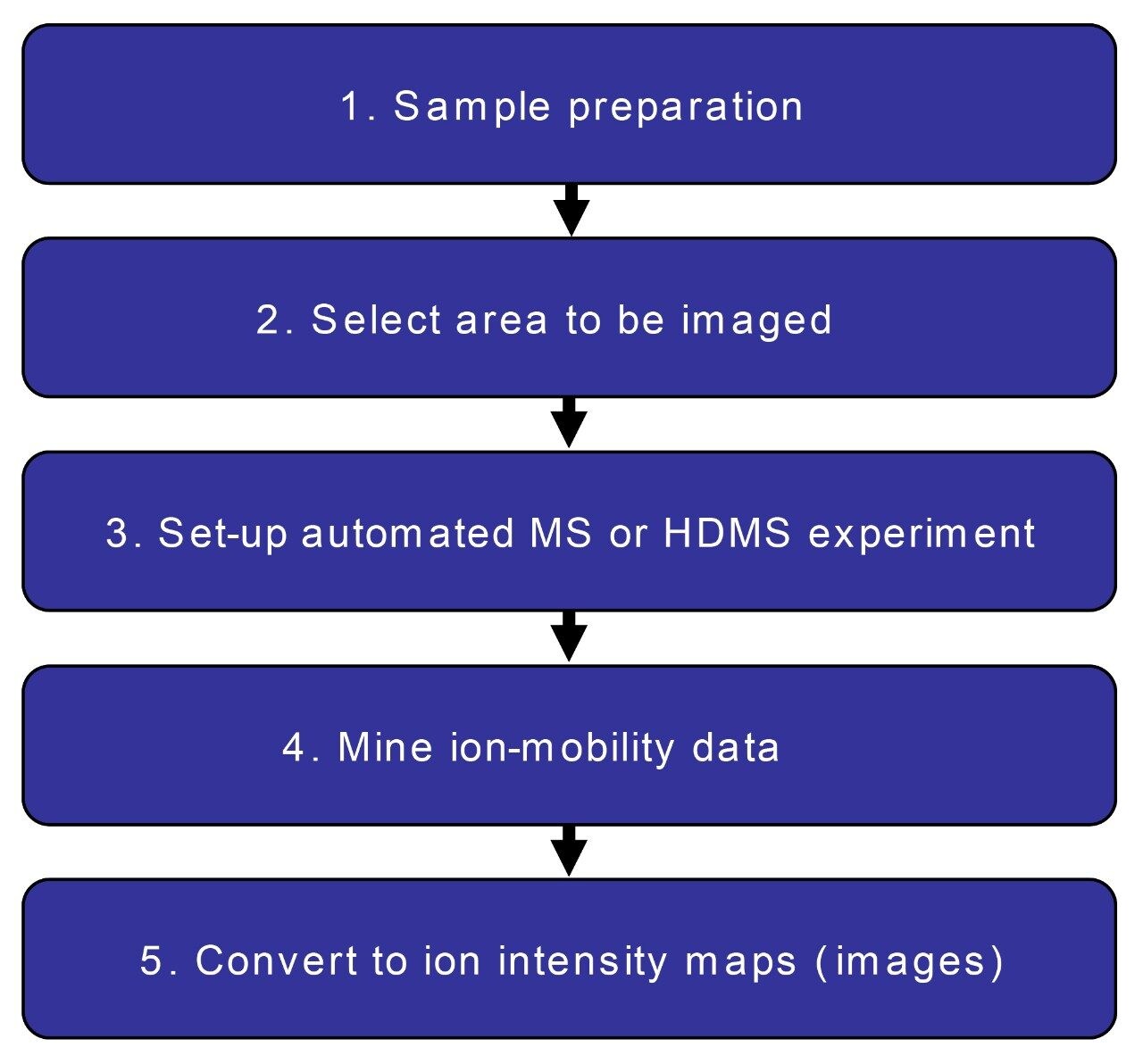 1. Sample preparation

2. Select area to be imaged

3. Set-up automated MS or HDMS experiment

4. Mine ion-mobility data

5. Convert to ion intensity maps (images)